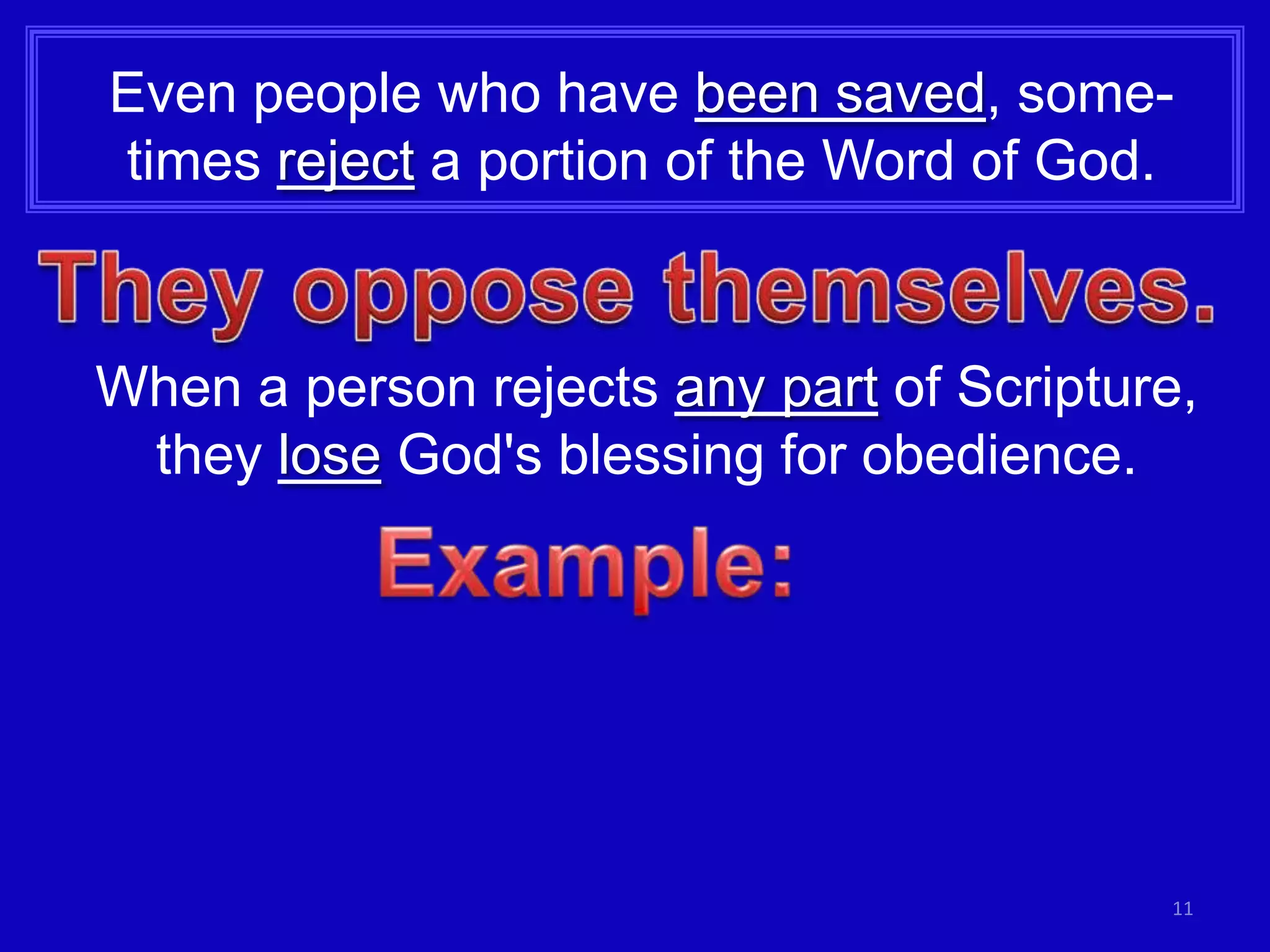 Even people who have been saved, sometimes reject a portion of the Word of God.

They oppose themselves.

When a person rejects any part of Scripture, they lose God's blessing for obedience.

Example:

11